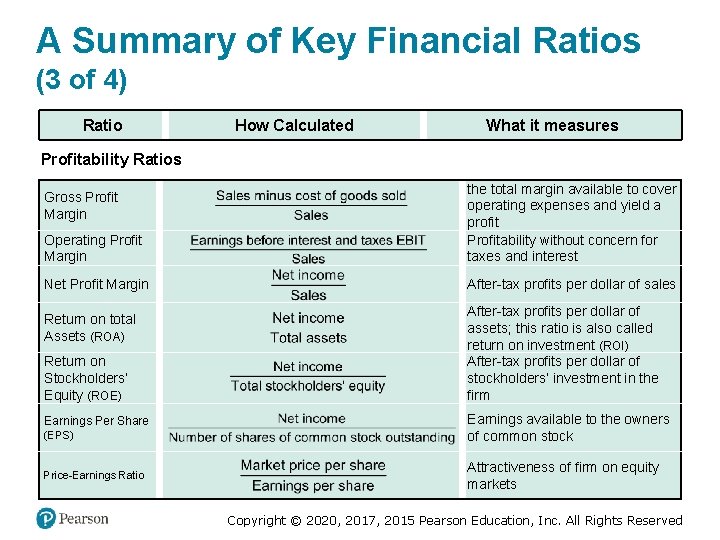 A Summary of Key Financial Ratios (3 of 4)

| Ratio | How Calculated | What it measures |
|---|---|---|

Profitability Ratios

| | | |
|---|---|---|
| Gross Profit Margin | $\frac{\text{Sales minus cost of goods sold}}{\text{Sales}}$ | the total margin available to cover operating expenses and yield a profit |
| Operating Profit Margin | $\frac{\text{Earnings before interest and taxes EBIT}}{\text{Sales}}$ | Profitability without concern for taxes and interest |
| Net Profit Margin | $\frac{\text{Net income}}{\text{Sales}}$ | After-tax profits per dollar of sales |
| Return on total Assets (ROA) | Net income Total assets | After-tax profits per dollar of assets; this ratio is also called return on investment (ROI) |
| Return on Stockholders' Equity (ROE) | $\frac{\text{Net income}}{\text{Total stockholders' equity}}$ | After-tax profits per dollar of stockholders' investment in the firm |
| Earnings Per Share (EPS) | $\frac{\text{Net income}}{\text{Number of shares of common stock outstanding}}$ | Earnings available to the owners of common stock |
| Price-Earnings Ratio | $\frac{\text{Market price per share}}{\text{Earnings per share}}$ | Attractiveness of firm on equity markets |

Pearson

Copyright © 2020, 2017, 2015 Pearson Education, Inc. All Rights Reserved